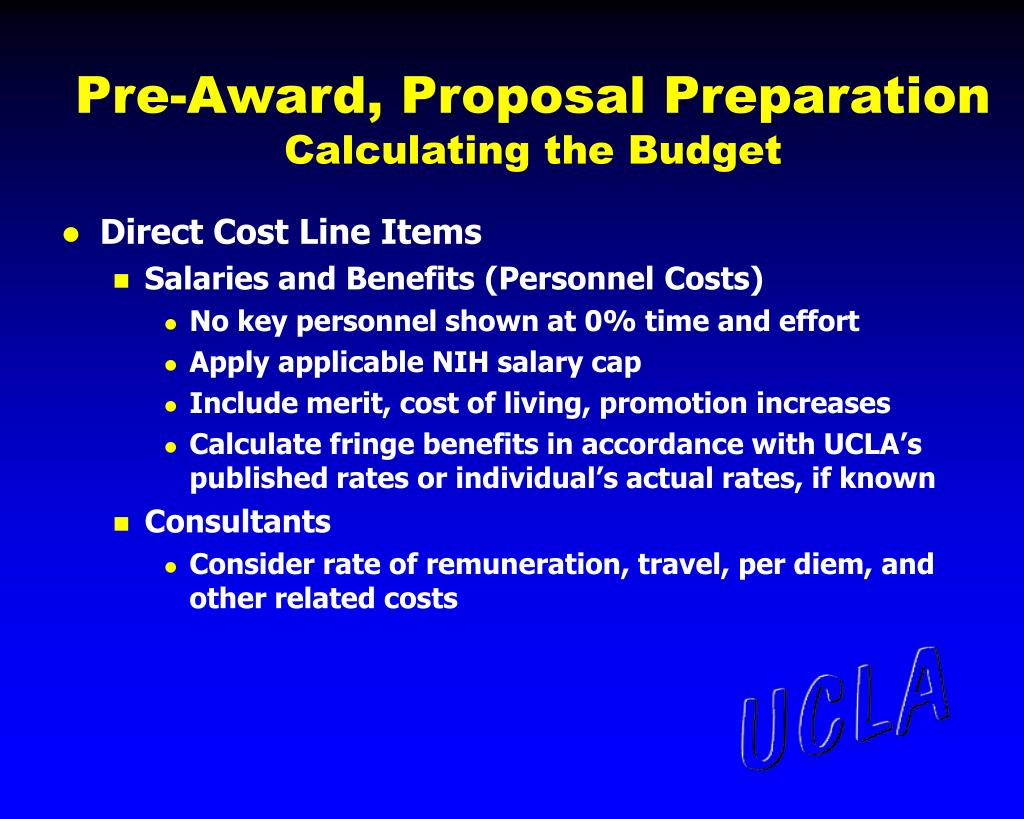 Pre-Award, Proposal Preparation
Calculating the Budget

- Direct Cost Line Items
  - Salaries and Benefits (Personnel Costs)
    - No key personnel shown at 0% time and effort
    - Apply applicable NIH salary cap
    - Include merit, cost of living, promotion increases
    - Calculate fringe benefits in accordance with UCLA's published rates or individual's actual rates, if known
  - Consultants
    - Consider rate of remuneration, travel, per diem, and other related costs

UCLA